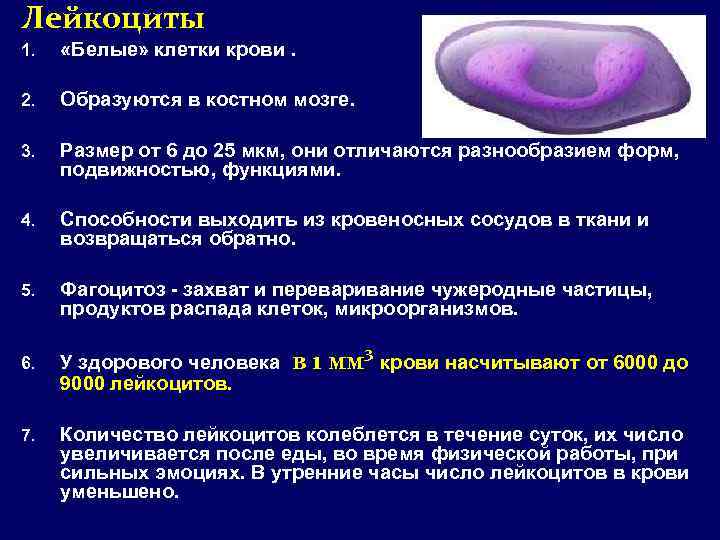 Лейкоциты

1. «Белые» клетки крови .

2. Образуются в костном мозге.

3. Размер от 6 до 25 мкм, они отличаются разнообразием форм, подвижностью, функциями.

4. Способности выходить из кровеносных сосудов в ткани и возвращаться обратно.

5. Фагоцитоз - захват и переваривание чужеродные частицы, продуктов распада клеток, микроорганизмов.

6. У здорового человека в 1 мм$^3$ крови насчитывают от 6000 до 9000 лейкоцитов.

7. Количество лейкоцитов колеблется в течение суток, их число увеличивается после еды, во время физической работы, при сильных эмоциях. В утренние часы число лейкоцитов в крови уменьшено.